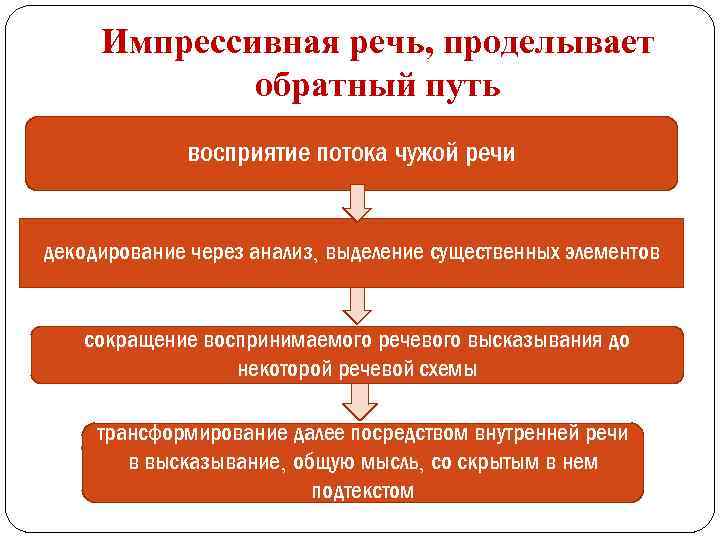 Импрессивная речь, проделывает обратный путь

восприятие потока чужой речи

декодирование через анализ, выделение существенных элементов

сокращение воспринимаемого речевого высказывания до некоторой речевой схемы

трансформирование далее посредством внутренней речи в высказывание, общую мысль, со скрытым в нем подтекстом